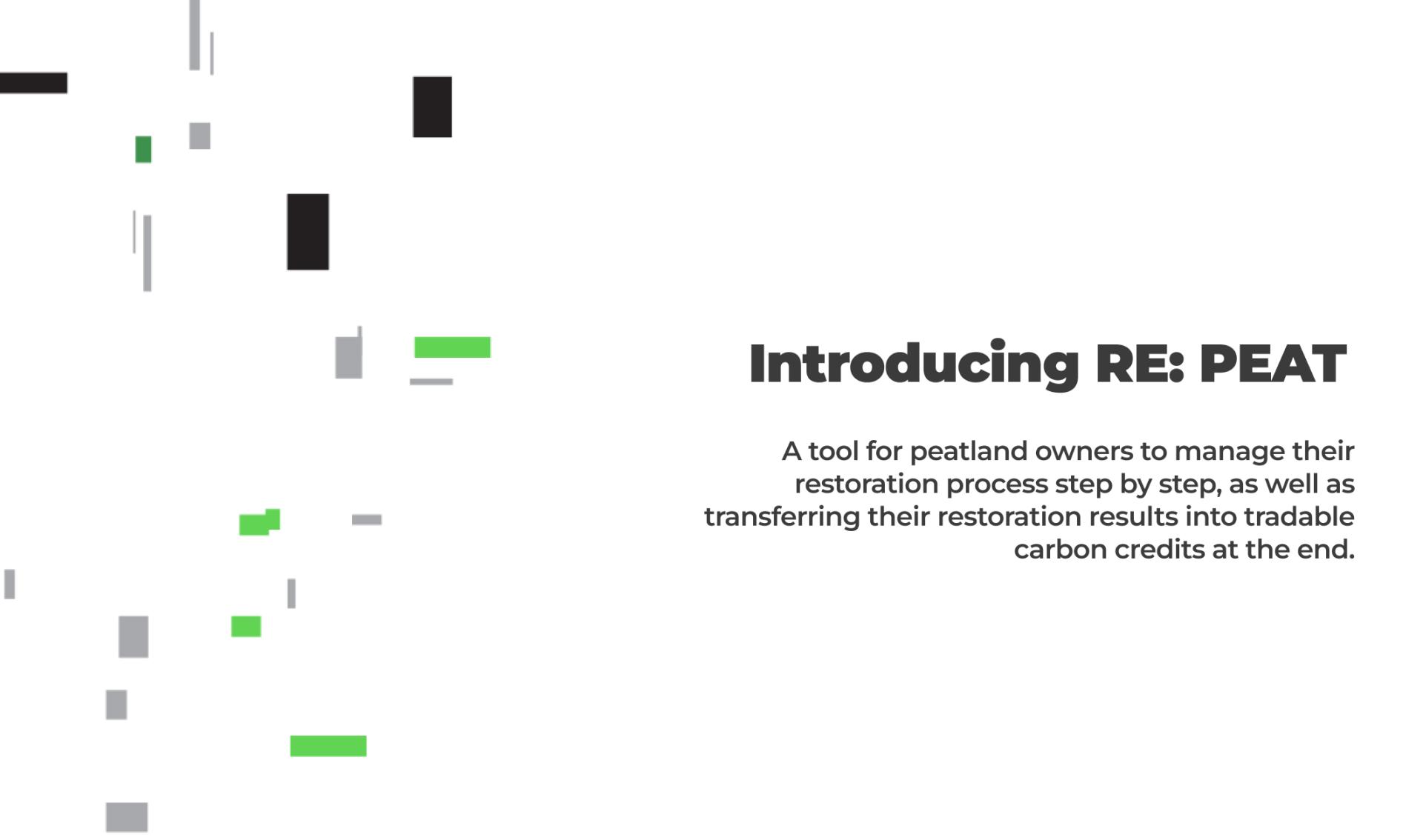 Introducing RE: PEAT

A tool for peatland owners to manage their restoration process step by step, as well as transferring their restoration results into tradable carbon credits at the end.